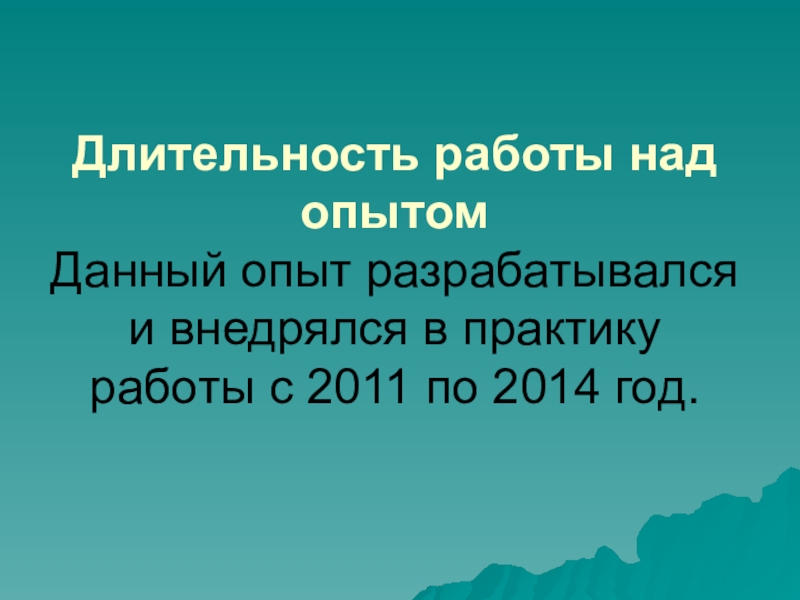 Длительность работы над опытом

Данный опыт разрабатывался и внедрялся в практику работы с 2011 по 2014 год.